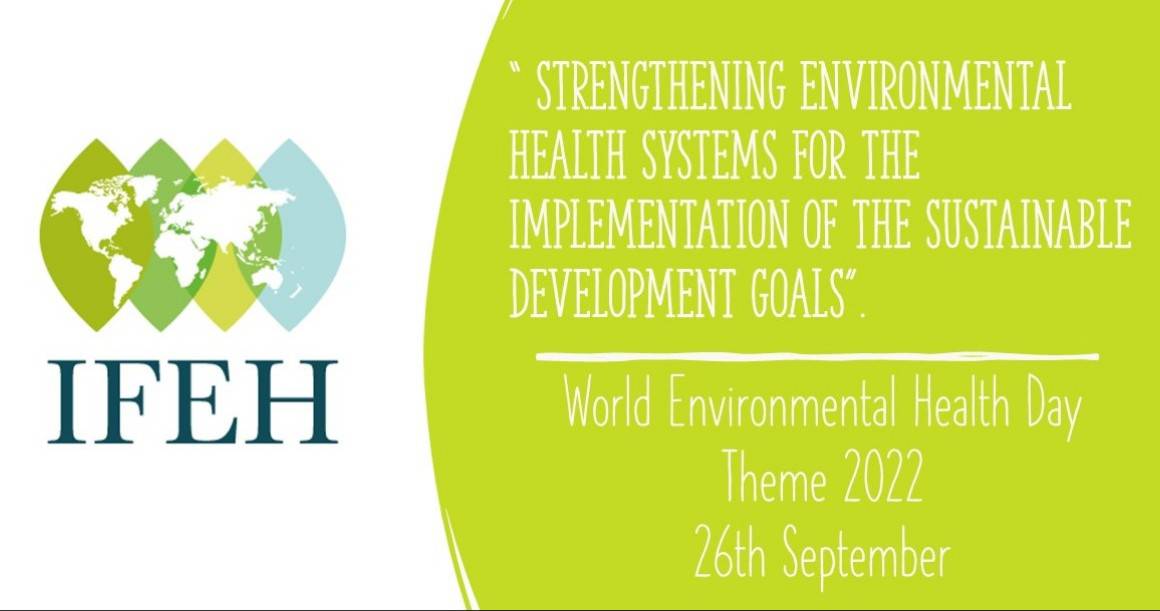 IFEH

" STRENGTHENING ENVIRONMENTAL HEALTH SYSTEMS FOR THE IMPLEMENTATION OF THE SUSTAINABLE DEVELOPMENT GOALS".

World Environmental Health Day
Theme 2022
26th September